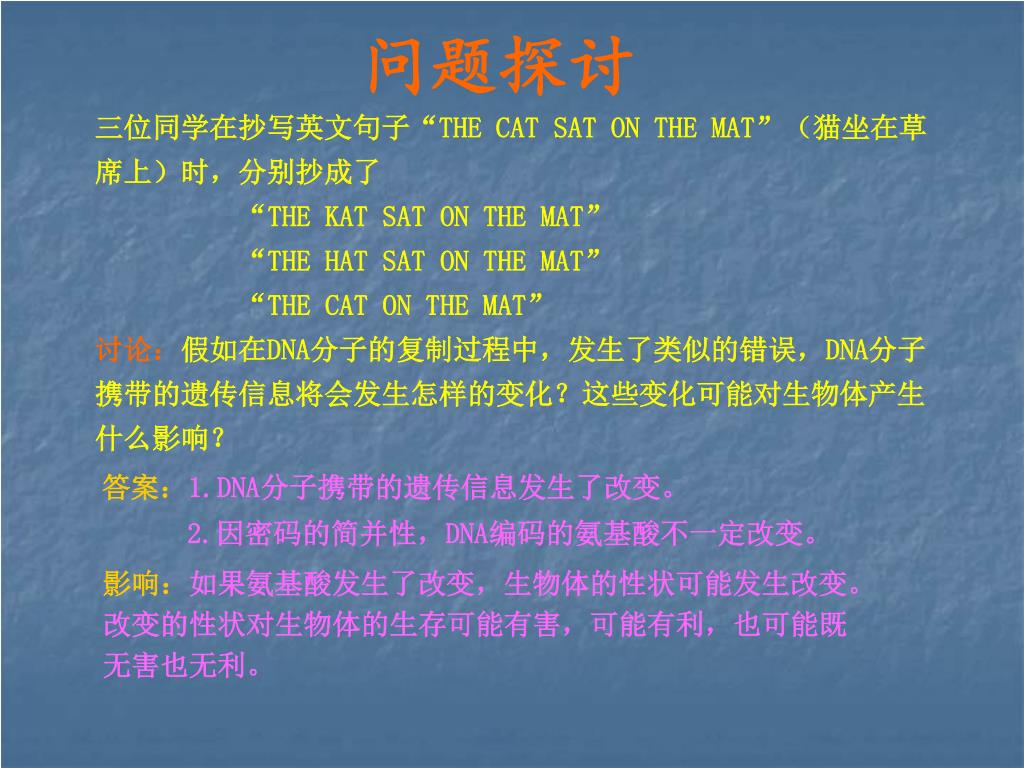 问题探讨

三位同学在抄写英文句子“THE CAT SAT ON THE MAT”（猫坐在草席上）时，分别抄成了

“THE KAT SAT ON THE MAT”

“THE HAT SAT ON THE MAT”

“THE CAT ON THE MAT”

讨论：假如在DNA分子的复制过程中，发生了类似的错误，DNA分子携带的遗传信息将会发生怎样的变化？这些变化可能对生物体产生什么影响？

答案：1.DNA分子携带的遗传信息发生了改变。

2.因密码的简并性，DNA编码的氨基酸不一定改变。

影响：如果氨基酸发生了改变，生物体的性状可能发生改变。改变的性状对生物体的生存可能有害，可能有利，也可能既无害也无利。